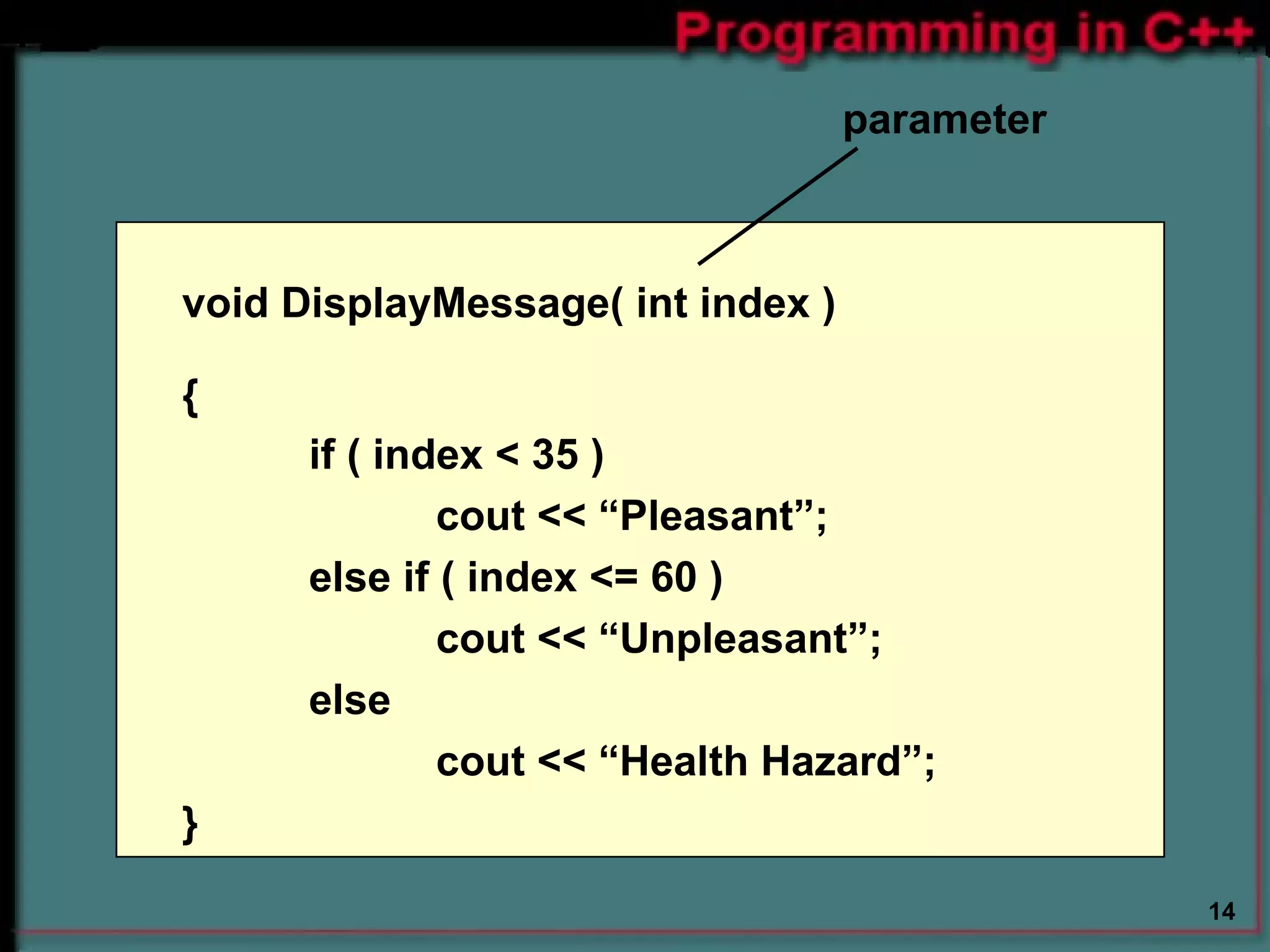 Programming in C++

parameter

void DisplayMessage( int index )

{
if ( index < 35 )
cout << “Pleasant”;
else if ( index <= 60 )
cout << “Unpleasant”;
else
cout << “Health Hazard”;
}

14